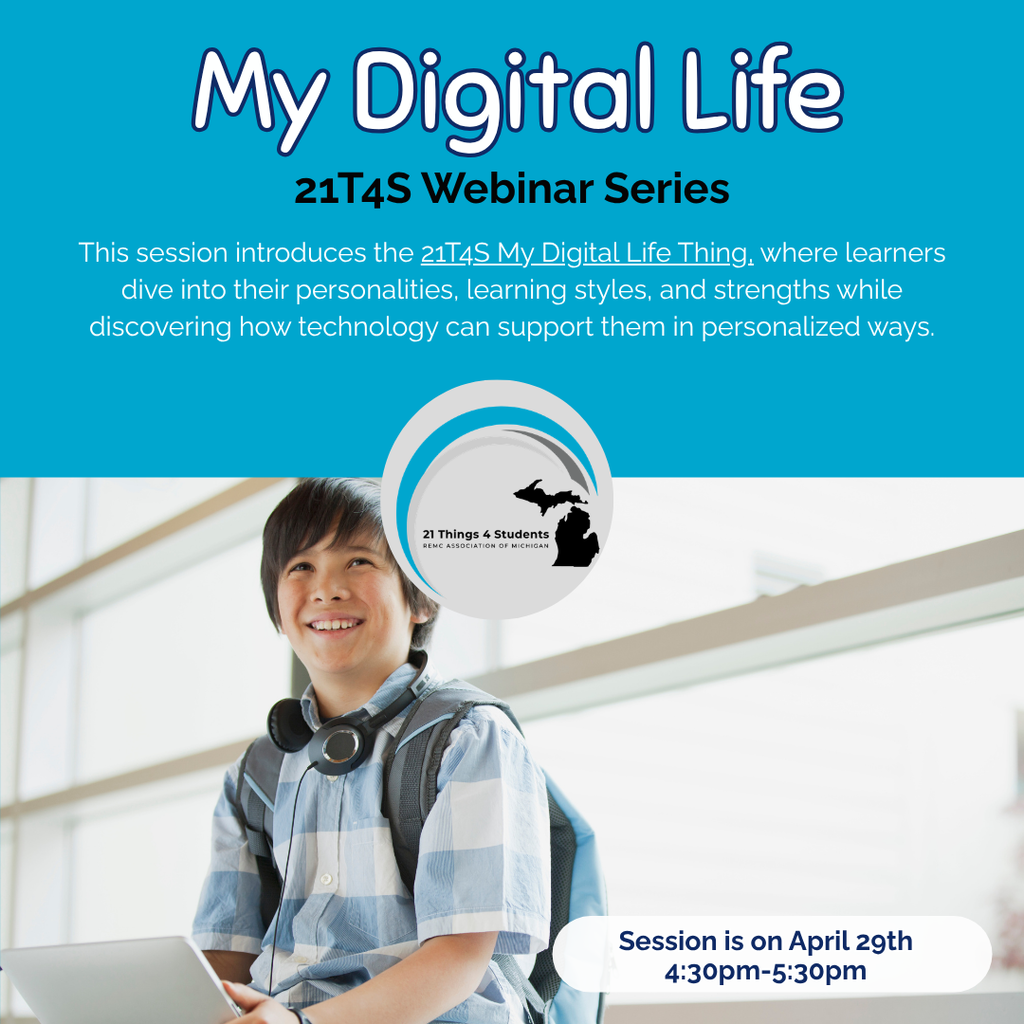 My Digital Life

21T4S Webinar Series

This session introduces the 21T4S My Digital Life Thing, where learners dive into their personalities, learning styles, and strengths while discovering how technology can support them in personalized ways.

21 Things 4 Students
REMC ASSOCIATION OF MICHIGAN

Session is on April 29th
4:30pm-5:30pm